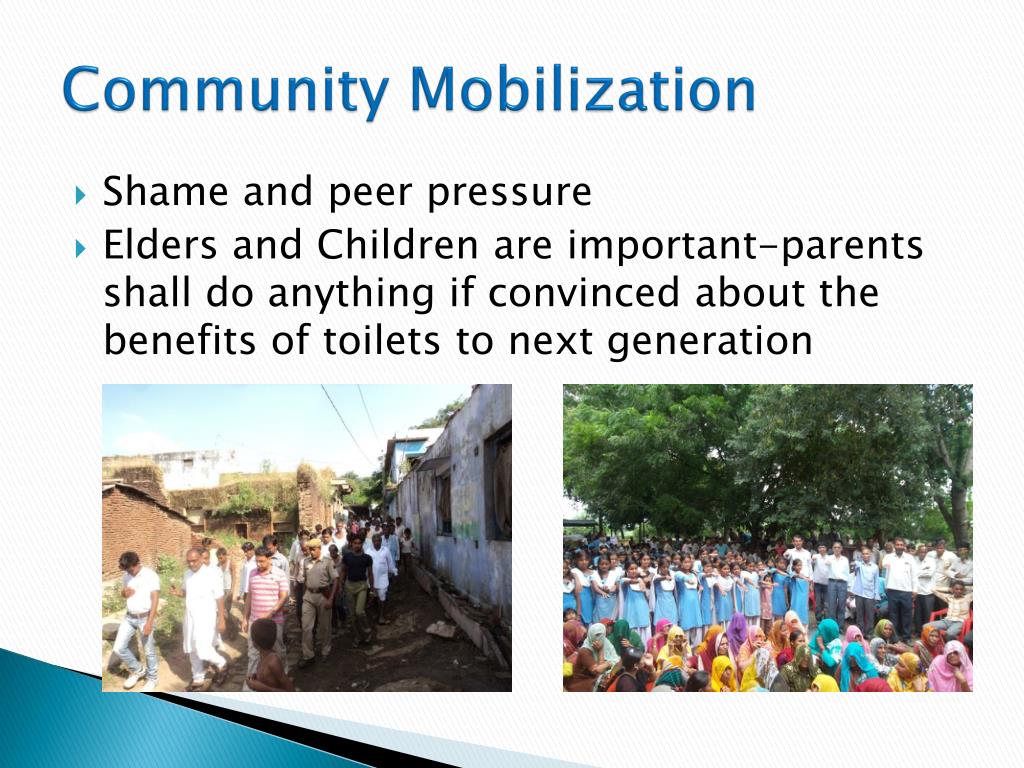 Community Mobilization

Shame and peer pressure

Elders and Children are important-parents shall do anything if convinced about the benefits of toilets to next generation